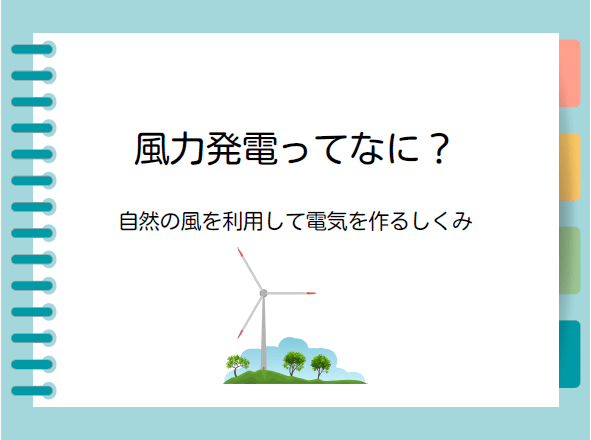 風力発電ってなに？

自然の風を利用して電気を作るしくみ